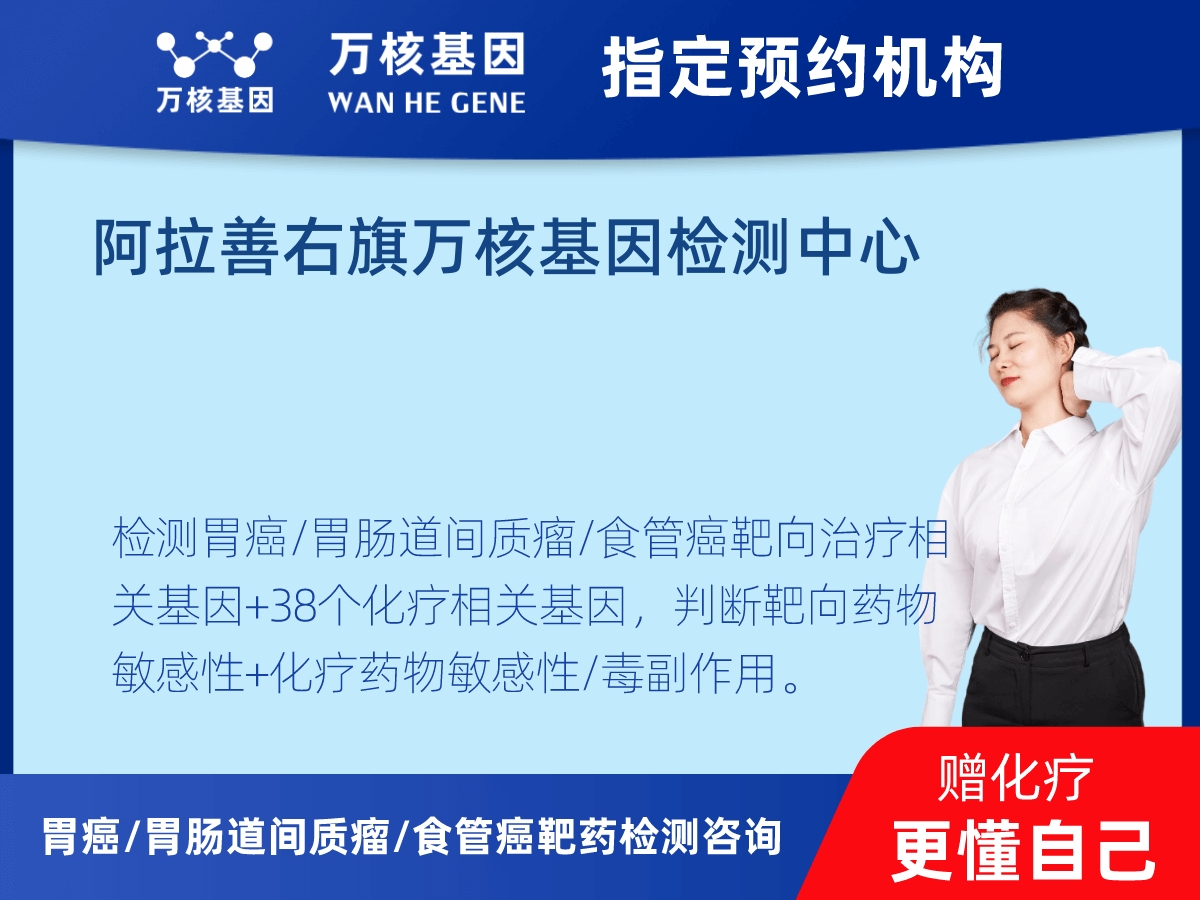 万核基因

万核基因
WAN HE GENE

指定预约机构

阿拉善右旗万核基因检测中心

检测胃癌/胃肠道间质瘤/食管癌靶向治疗相关基因+38个化疗相关基因，判断靶向药物敏感性+化疗药物敏感性/毒副作用。

胃癌/胃肠道间质瘤/食管癌靶药检测咨询

赠化疗
更懂自己